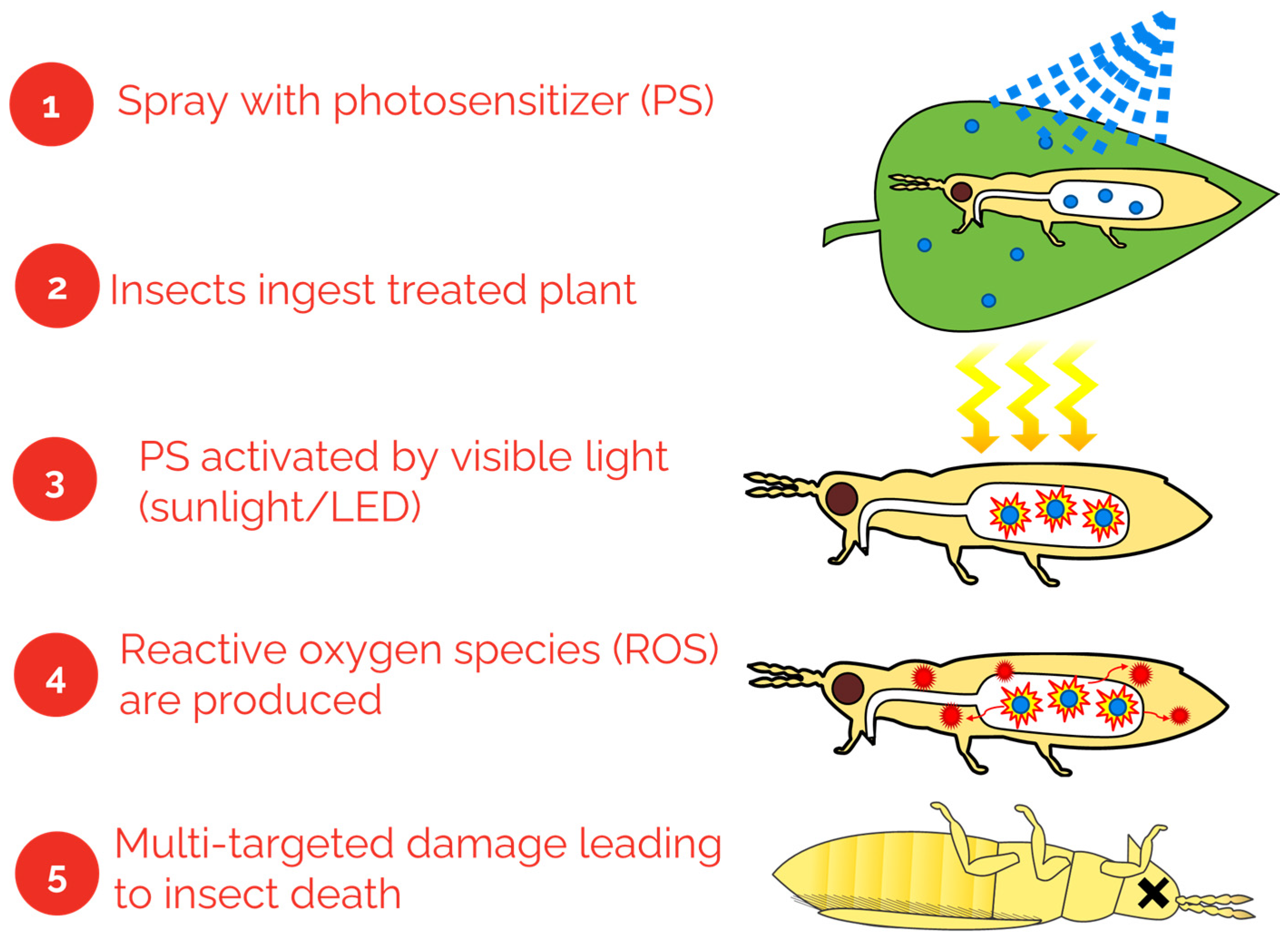 1 Spray with photosensitizer (PS)

2 Insects ingest treated plant

3 PS activated by visible light (sunlight/LED)

4 Reactive oxygen species (ROS) are produced

5 Multi-targeted damage leading to insect death